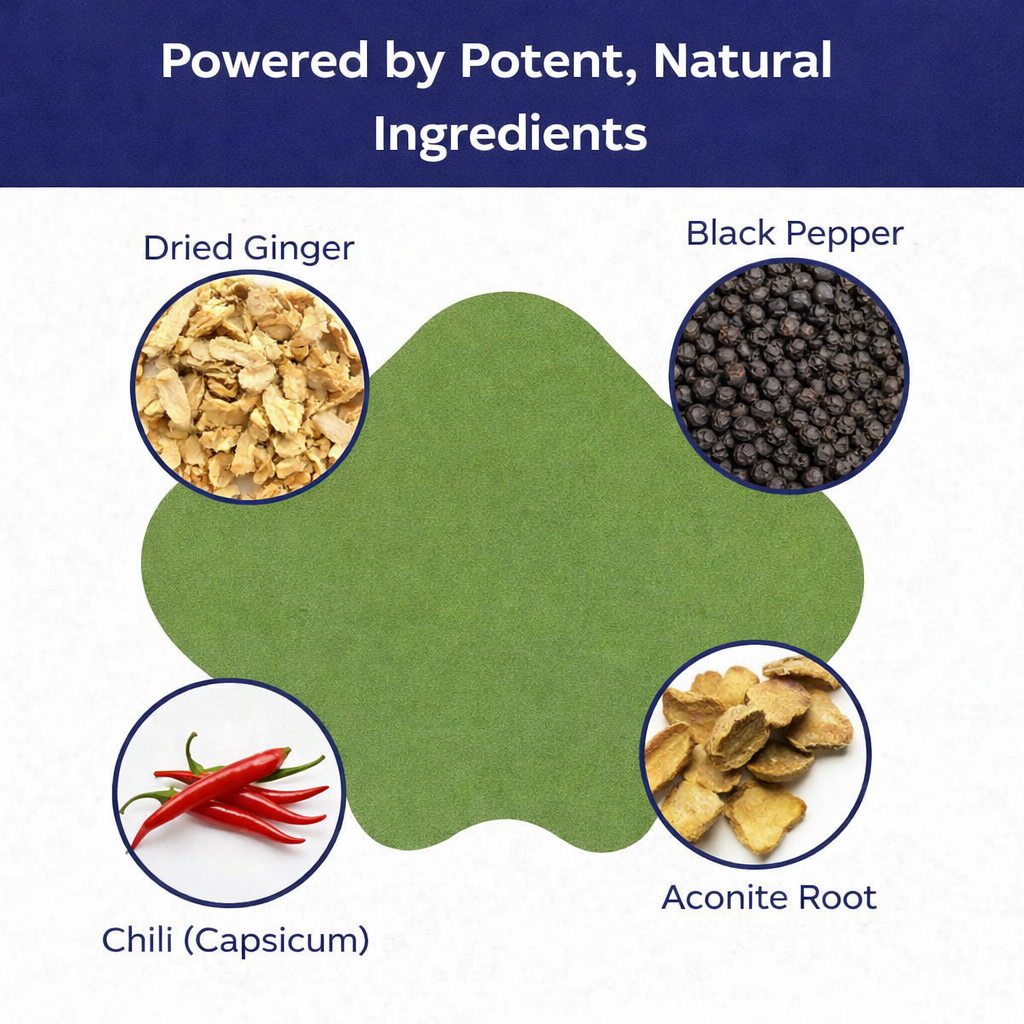 Powered by Potent, Natural Ingredients

Dried Ginger

Black Pepper

Chili (Capsicum)

Aconite Root